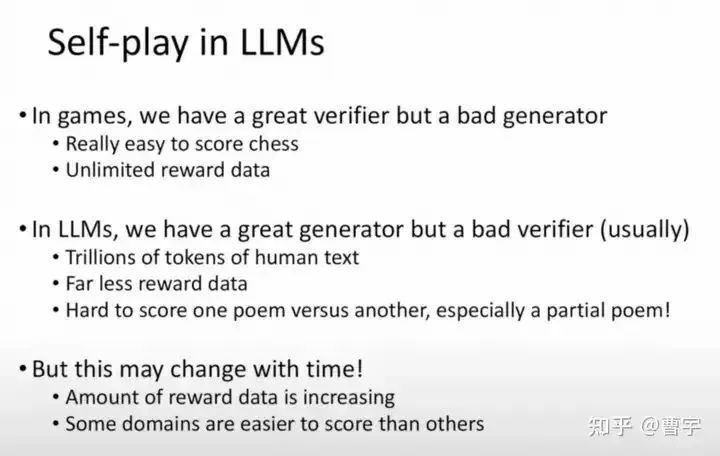 Self-play in LLMs

• In games, we have a great verifier but a bad generator
  • Really easy to score chess
  • Unlimited reward data

• In LLMs, we have a great generator but a bad verifier (usually)
  • Trillions of tokens of human text
  • Far less reward data
  • Hard to score one poem versus another, especially a partial poem!

• But this may change with time!
  • Amount of reward data is increasing
  • Some domains are easier to score than others

知乎 @曹宇